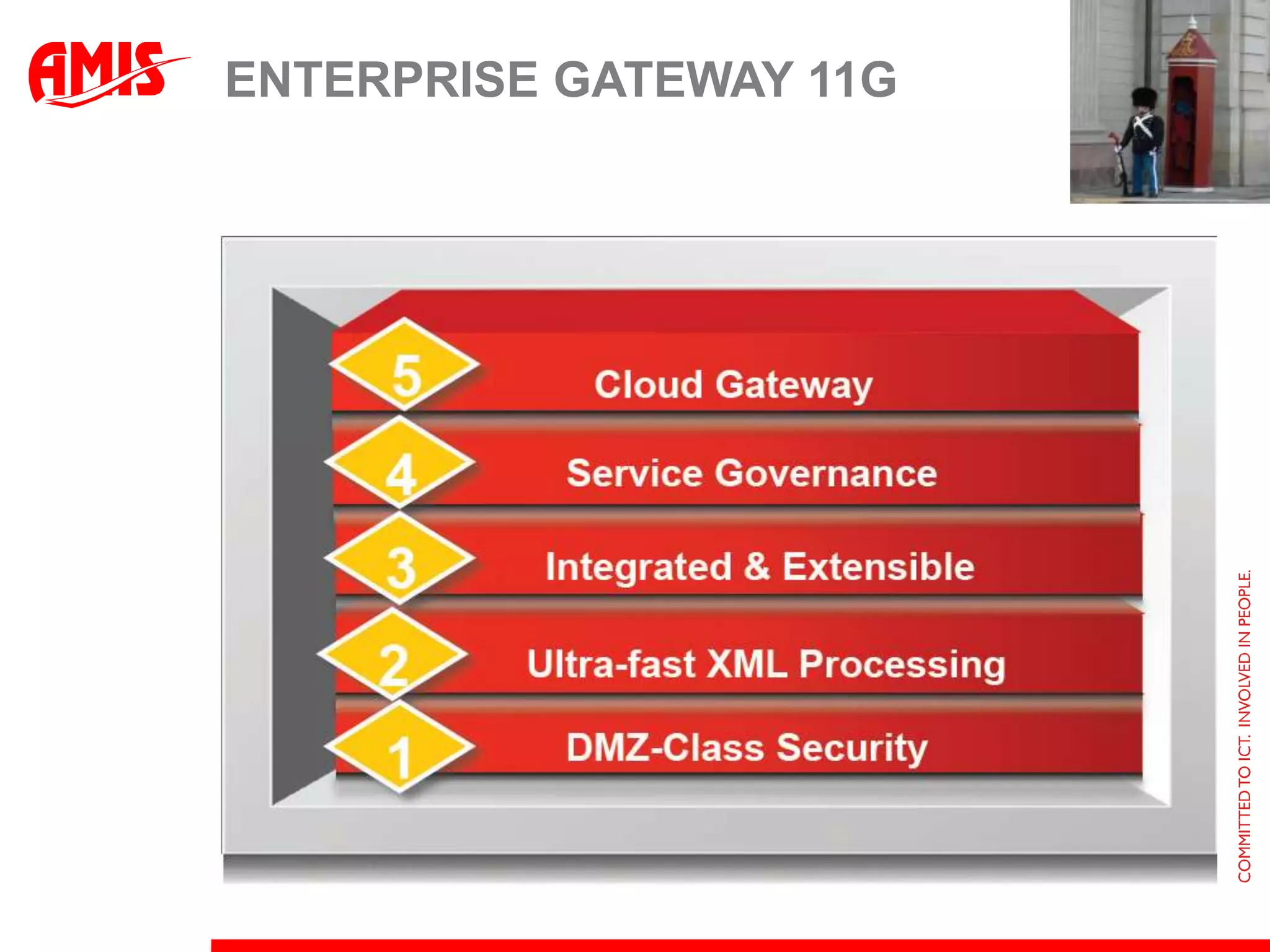 AMIS

ENTERPRISE GATEWAY 11G

5 Cloud Gateway

4 Service Governance

3 Integrated & Extensible

2 Ultra-fast XML Processing

1 DMZ-Class Security

COMMITTED TO ICT. INVOLVED IN PEOPLE.